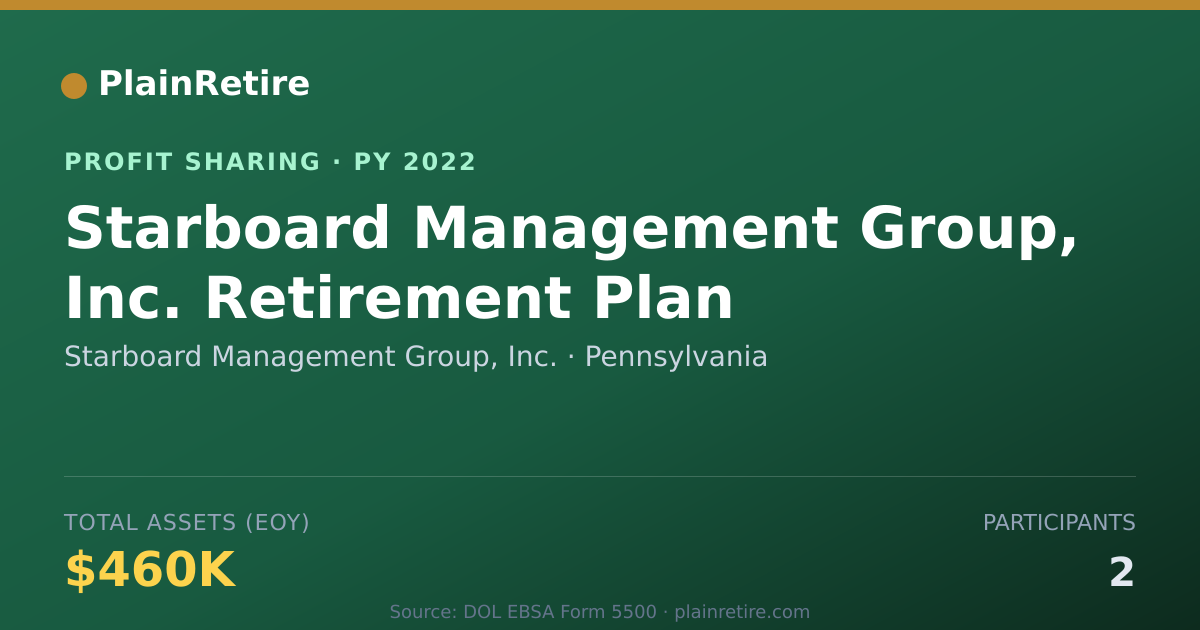 PlainRetire

PROFIT SHARING · PY 2022

Starboard Management Group, Inc. Retirement Plan

Starboard Management Group, Inc. · Pennsylvania

TOTAL ASSETS (EOY)

$460K

PARTICIPANTS

2

Source: DOL EBSA Form 5500 · plainretire.com